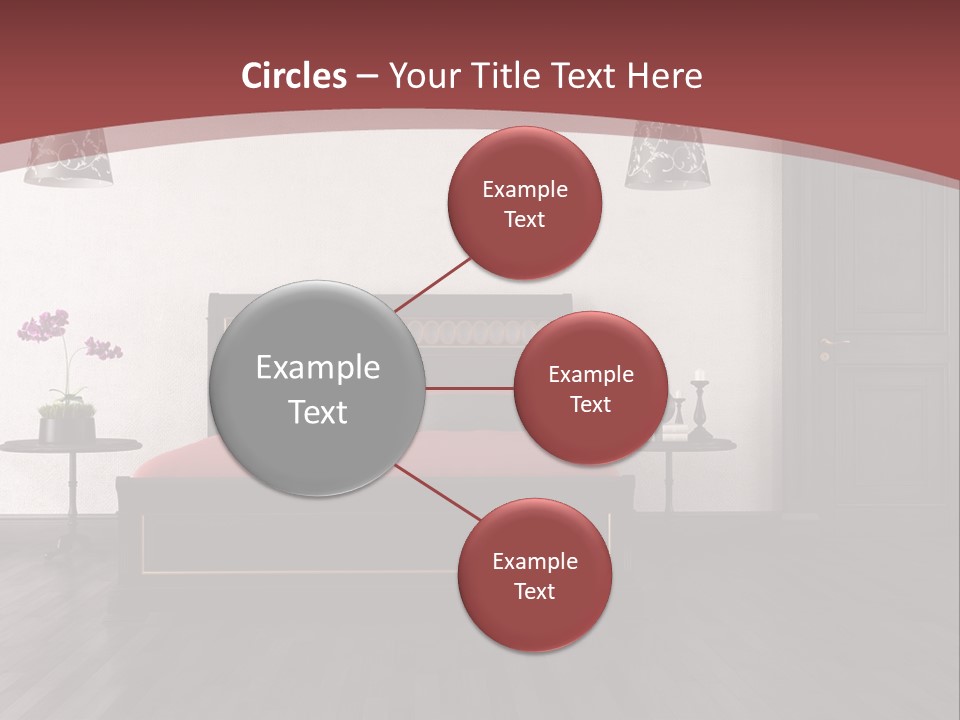 Circles – Your Title Text Here

Example Text

Example Text

Example Text

Example Text